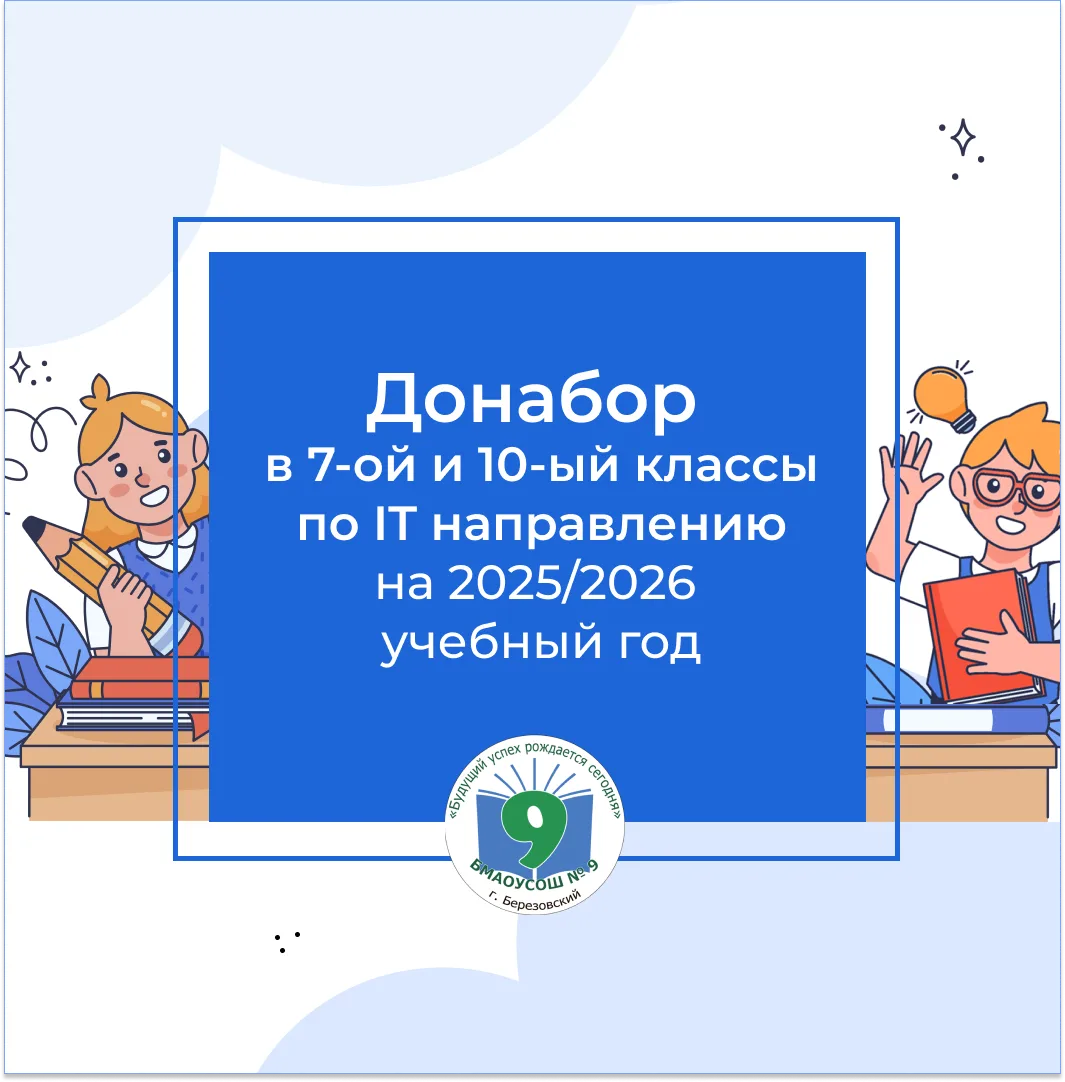 Донабор
в 7-ой и 10-ый классы
по IT направлению
на 2025/2026
учебный год

«Будущий успех рождается сегодня»
9
БМАОУСОШ №9
г. Березовский